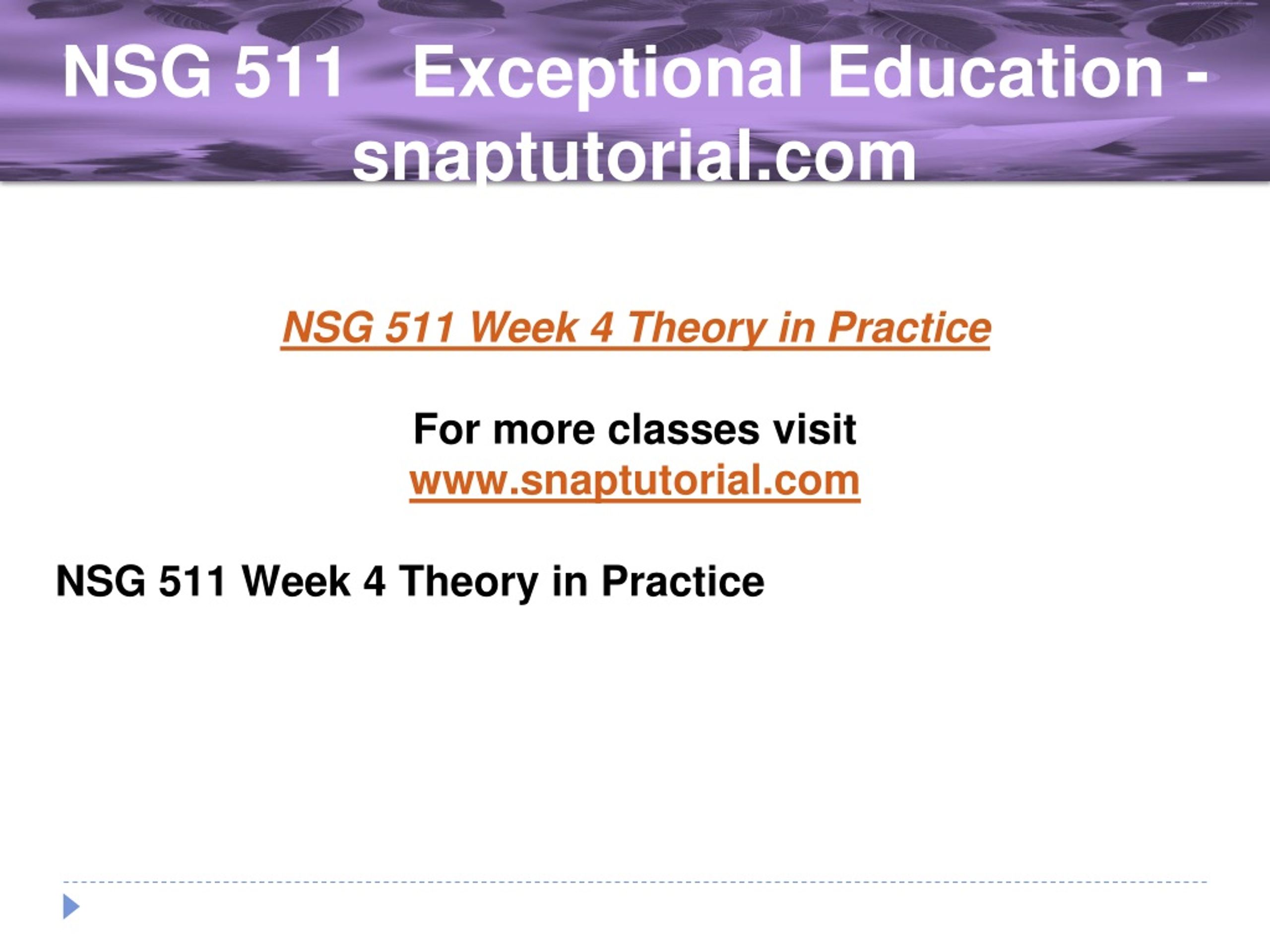 NSG 511 Exceptional Education - snaptutorial.com

NSG 511 Week 4 Theory in Practice

For more classes visit
www.snaptutorial.com

NSG 511 Week 4 Theory in Practice